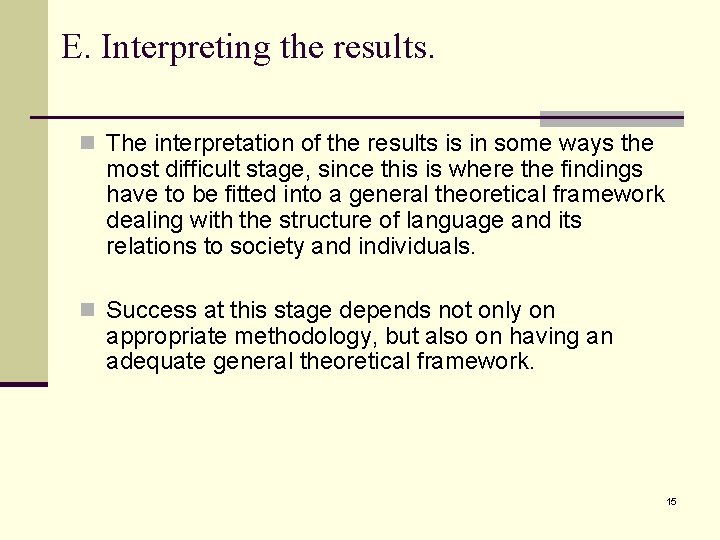 E. Interpreting the results.

The interpretation of the results is in some ways the most difficult stage, since this is where the findings have to be fitted into a general theoretical framework dealing with the structure of language and its relations to society and individuals.

Success at this stage depends not only on appropriate methodology, but also on having an adequate general theoretical framework.

15